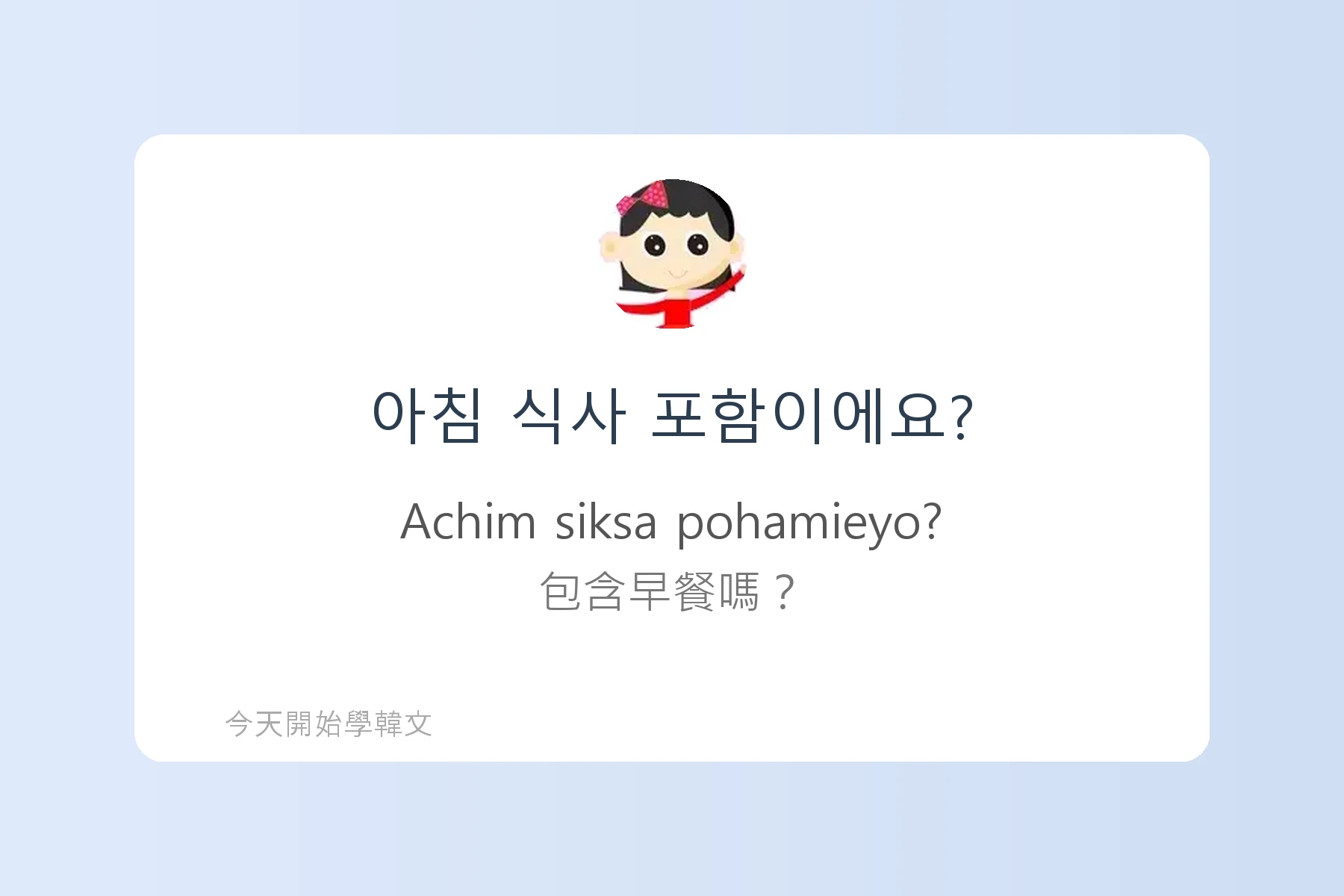 아침 식사 포함이에요?

Achim siksa pohamieyo?

包含早餐嗎？

今天開始學韓文